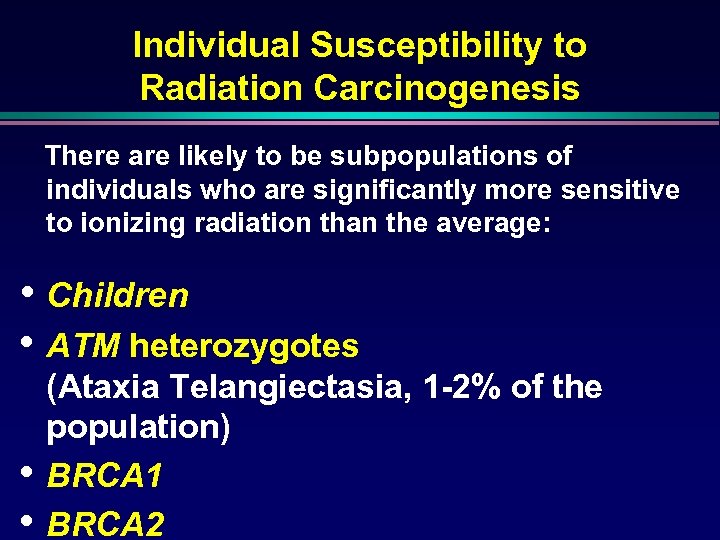 Individual Susceptibility to Radiation Carcinogenesis

There are likely to be subpopulations of individuals who are significantly more sensitive to ionizing radiation than the average:

• Children
• ATM heterozygotes (Ataxia Telangiectasia, 1-2% of the population)
• BRCA1
• BRCA2